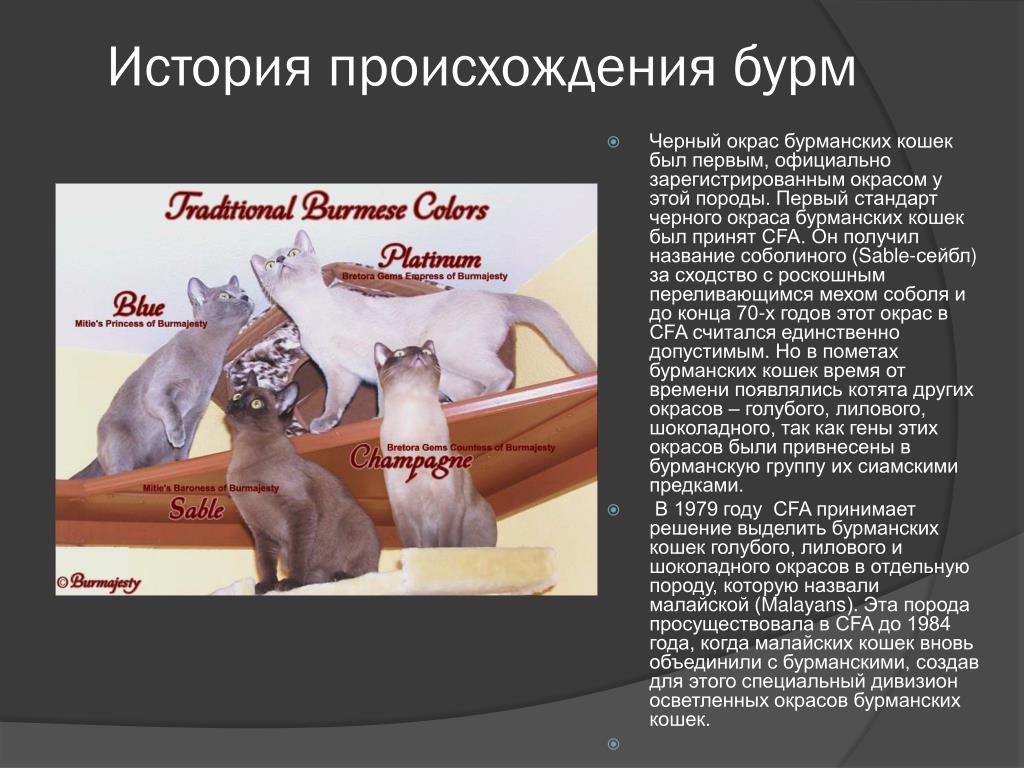 История происхождения бурм

Traditional Burmese Colors

Platinum
Bretora Gems Empress of Burmajesty

Blue
Mitie's Princess of Burmajesty

Bretora Gems Countess of Burmajesty
Champagne

Mitie's Baroness of Burmajesty
Sable

© Burmajesty

Черный окрас бурманских кошек был первым, официально зарегистрированным окрасом у этой породы. Первый стандарт черного окраса бурманских кошек был принят CFA. Он получил название соболиного (Sable-сейбл) за сходство с роскошным переливающимся мехом соболя и до конца 70-х годов этот окрас в CFA считался единственно допустимым. Но в пометах бурманских кошек время от времени появлялись котята других окрасов – голубого, лилового, шоколадного, так как гены этих окрасов были привнесены в бурманскую группу их сиамскими предками.

В 1979 году CFA принимает решение выделить бурманских кошек голубого, лилового и шоколадного окрасов в отдельную породу, которую назвали малайской (Malayans). Эта порода просуществовала в CFA до 1984 года, когда малайских кошек вновь объединили с бурманскими, создав для этого специальный дивизион осветленных окрасов бурманских кошек.